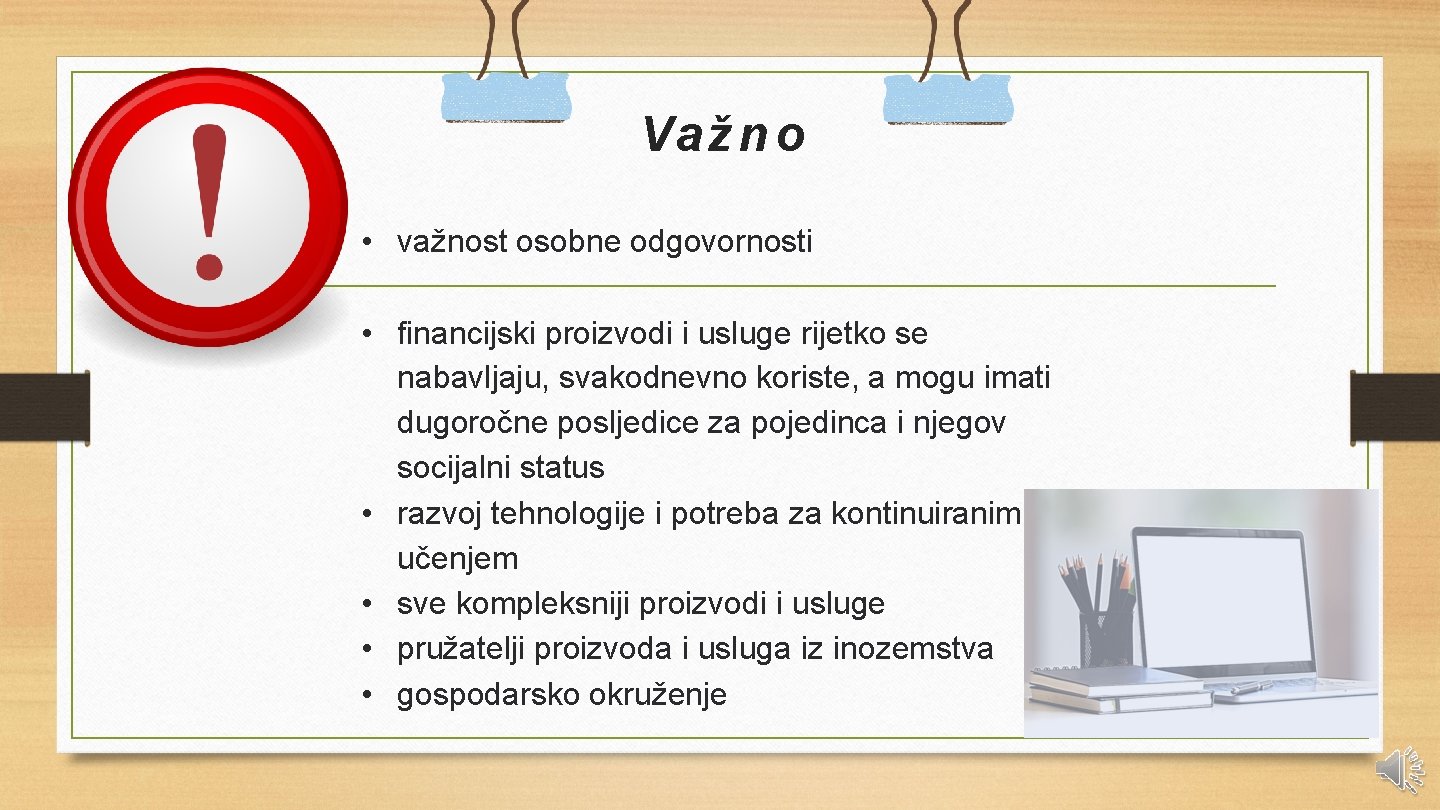 Važno

• važnost osobne odgovornosti

• financijski proizvodi i usluge rijetko se nabavljaju, svakodnevno koriste, a mogu imati dugoročne posljedice za pojedinca i njegov socijalni status
• razvoj tehnologije i potreba za kontinuiranim učenjem
• sve kompleksniji proizvodi i usluge
• pružatelji proizvoda i usluga iz inozemstva
• gospodarsko okruženje